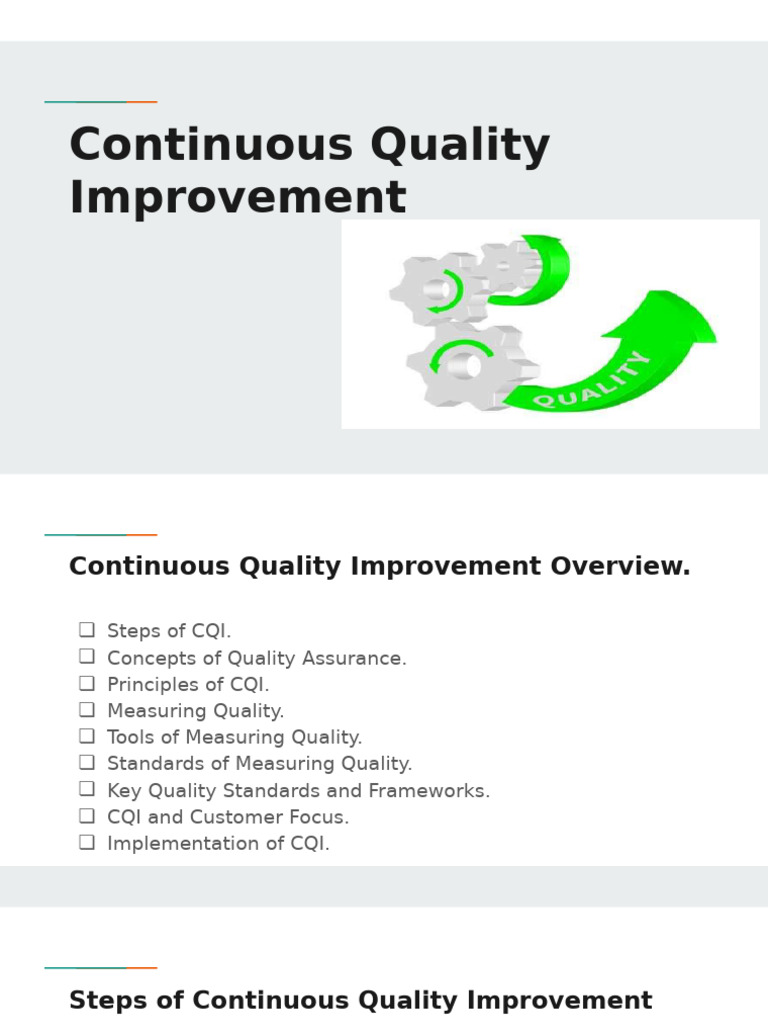 Continuous Quality Improvement

QUALITY

Continuous Quality Improvement Overview.

❑ Steps of CQI.
❑ Concepts of Quality Assurance.
❑ Principles of CQI.
❑ Measuring Quality.
❑ Tools of Measuring Quality.
❑ Standards of Measuring Quality.
❑ Key Quality Standards and Frameworks.
❑ CQI and Customer Focus.
❑ Implementation of CQI.

Steps of Continuous Quality Improvement